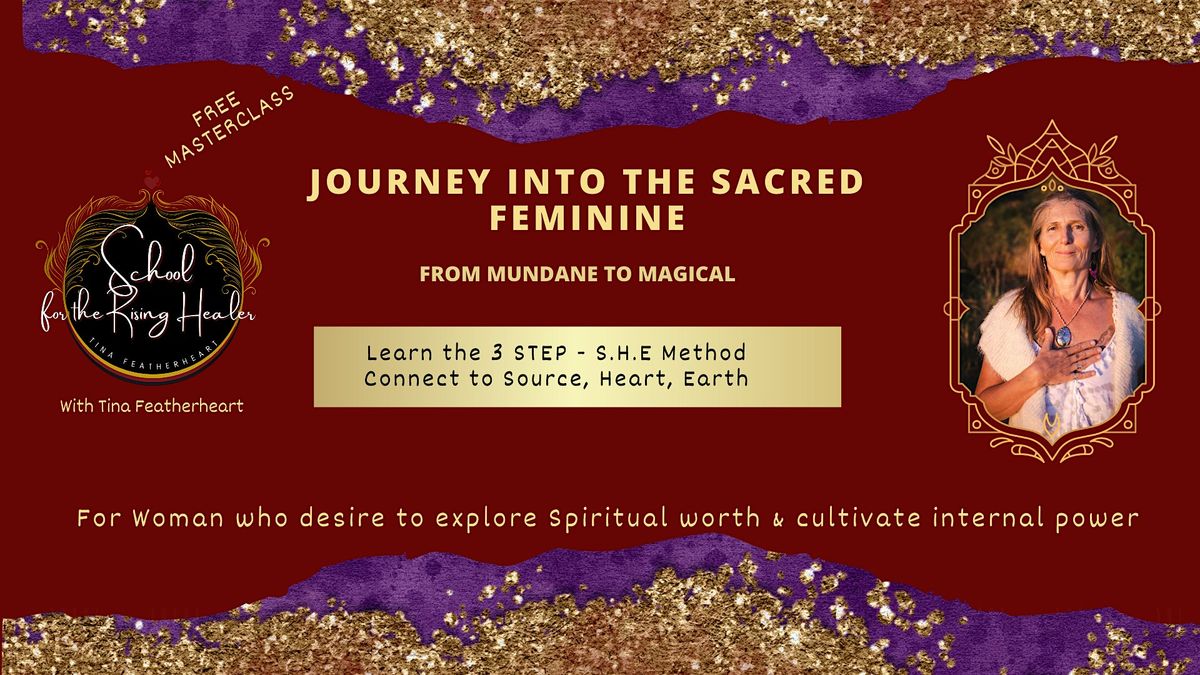 FREE MASTERCLASS

School for the Rising Healer

TINA FEATHERHEART

With Tina Featherheart

JOURNEY INTO THE SACRED FEMININE

FROM MUNDANE TO MAGICAL

Learn the 3 STEP - S.H.E Method
Connect to Source, Heart, Earth

For Woman who desire to explore Spiritual worth & cultivate internal power